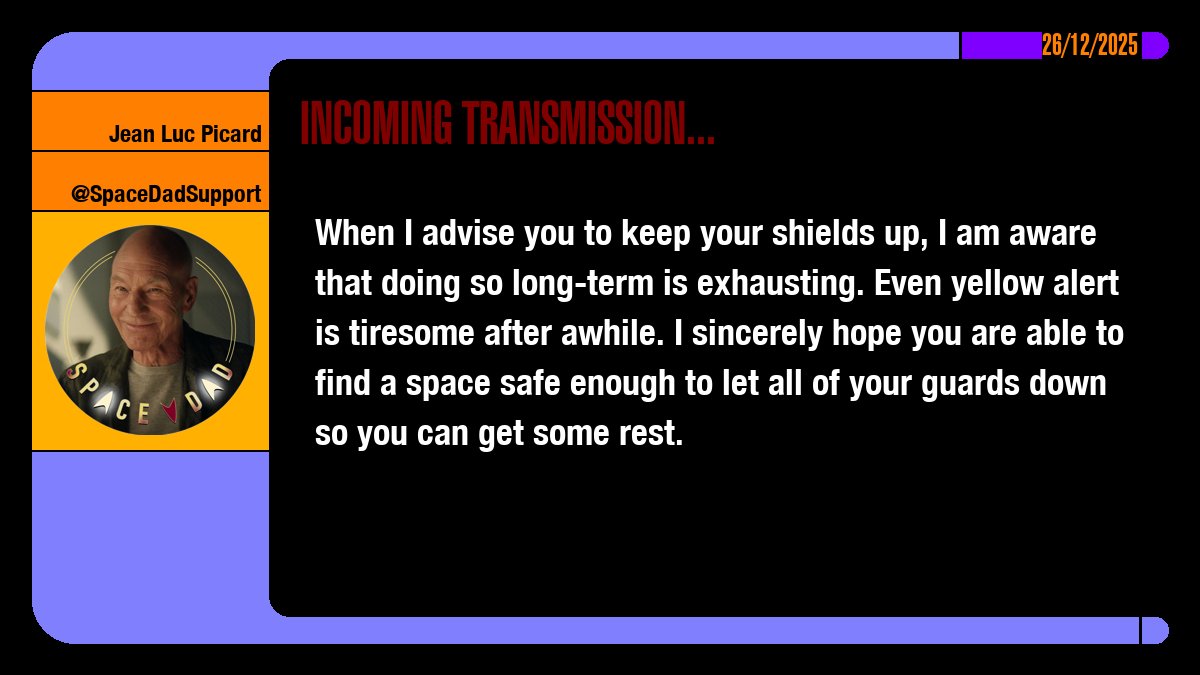 26/12/2025

Jean Luc Picard

@SpaceDadSupport

SPACE DAD

INCOMING TRANSMISSION...

When I advise you to keep your shields up, I am aware that doing so long-term is exhausting. Even yellow alert is tiresome after awhile. I sincerely hope you are able to find a space safe enough to let all of your guards down so you can get some rest.